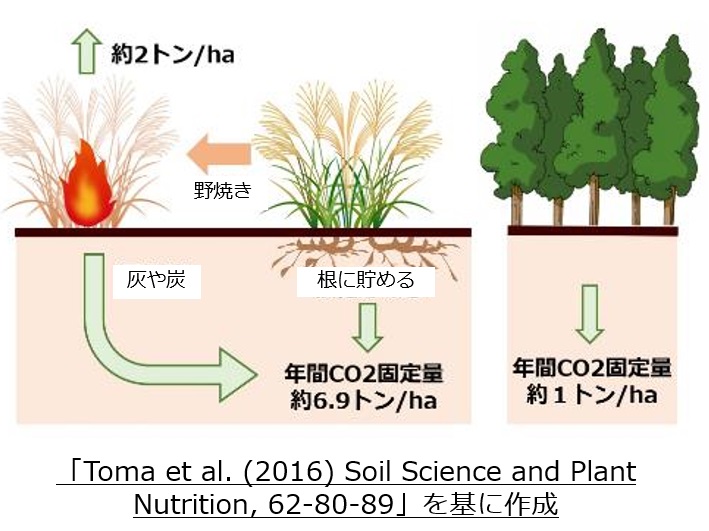 約2トン/ha

野焼き

灰や炭

根に貯める

年間CO2固定量
約6.9トン/ha

年間CO2固定量
約１トン/ha

「Toma et al. (2016) Soil Science and Plant Nutrition, 62-80-89」を基に作成